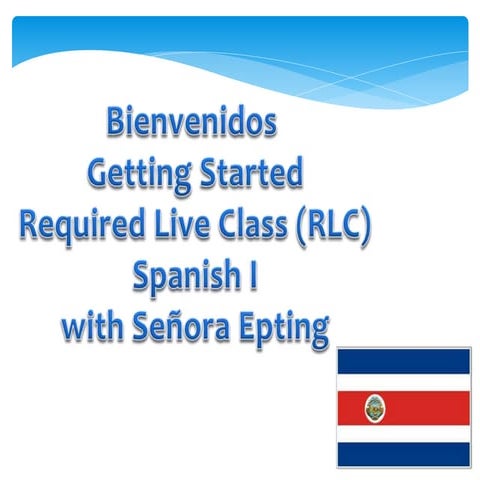 Bienvenidos
Getting Started
Required Live Class (RLC)
Spanish I
with Señora Epting